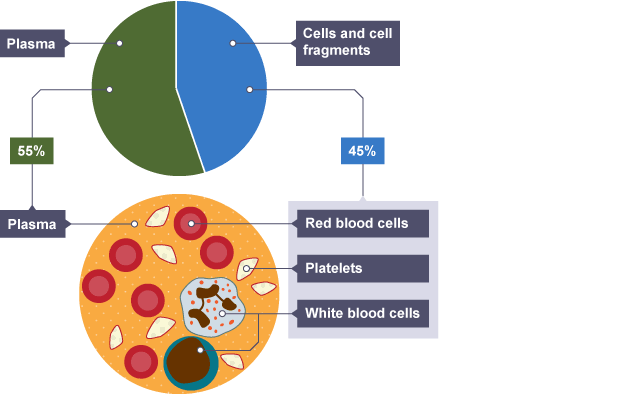 Plasma

Cells and cell fragments

55%

45%

Plasma

Red blood cells

Platelets

White blood cells